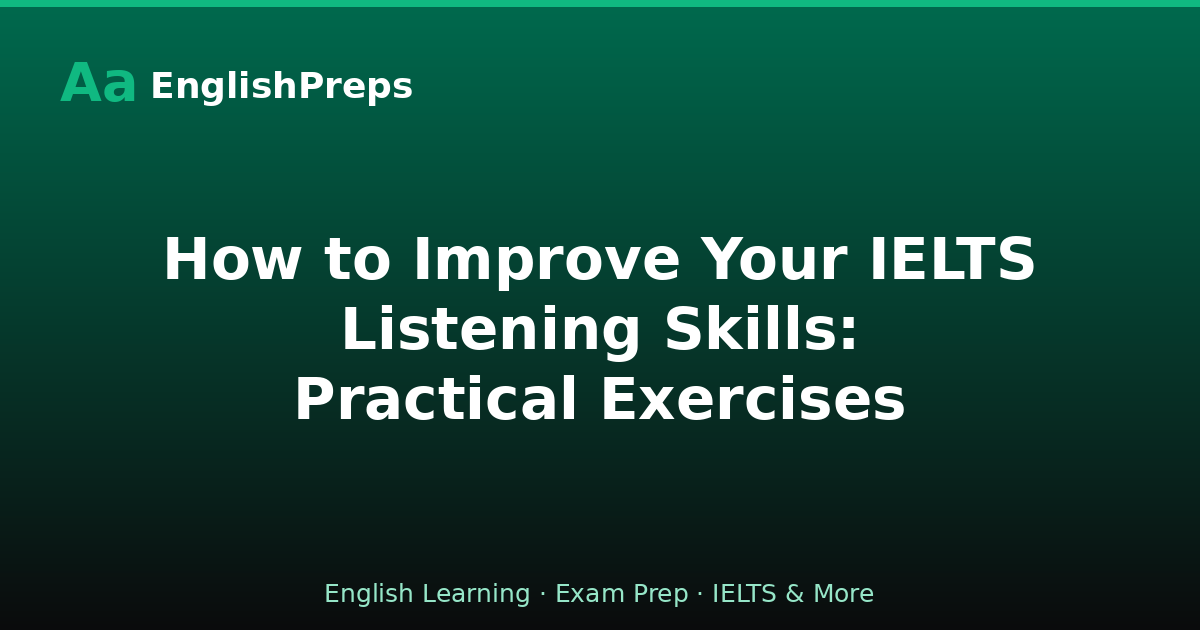 Aa EnglishPreps

How to Improve Your IELTS Listening Skills: Practical Exercises

English Learning · Exam Prep · IELTS & More